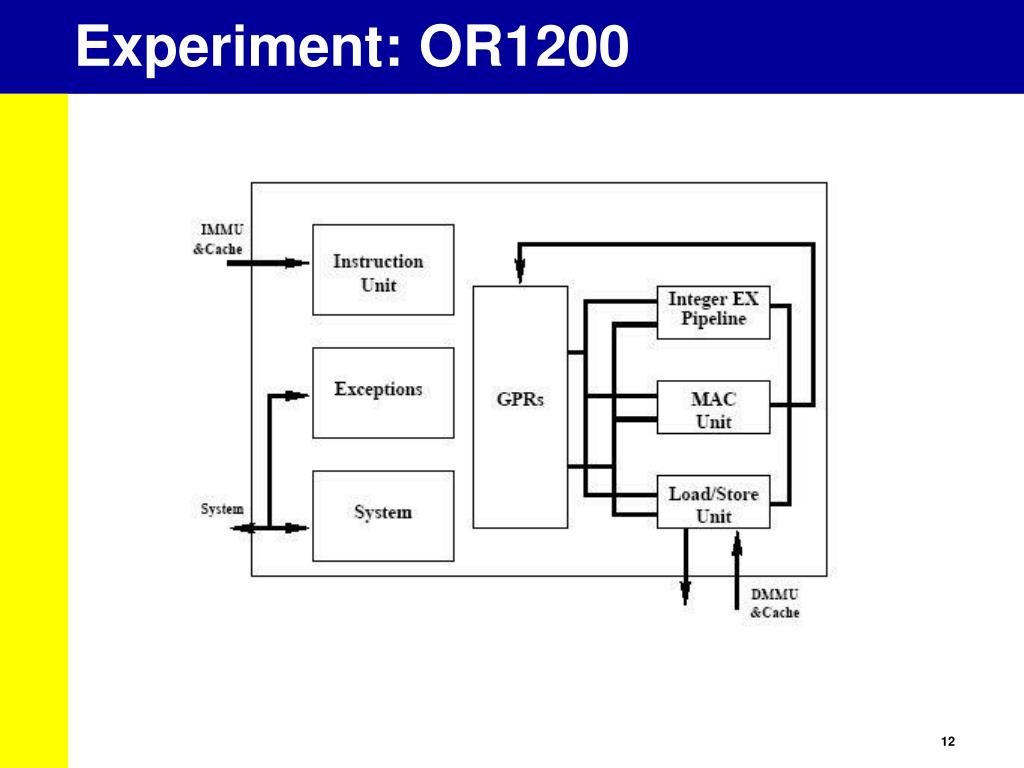 Experiment: OR1200

IMMU &Cache

Instruction Unit

Exceptions

System

System

GPRs

Integer EX Pipeline

MAC Unit

Load/Store Unit

DMMU &Cache

12